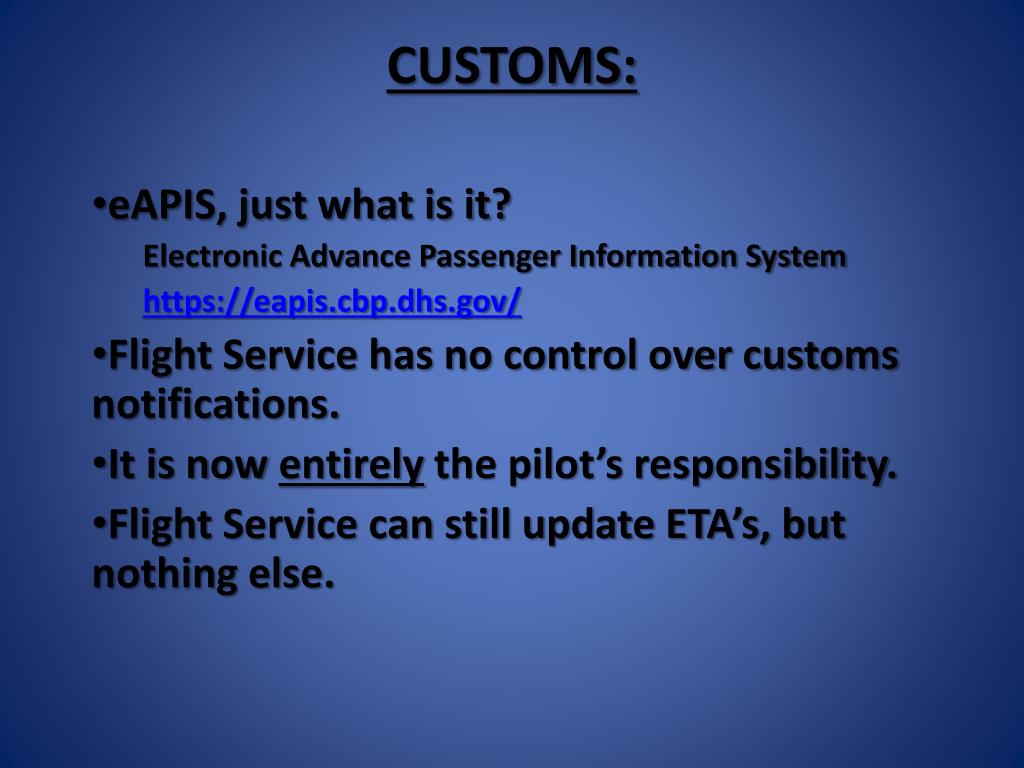 CUSTOMS:

•eAPIS, just what is it?
Electronic Advance Passenger Information System
https://eapis.cbp.dhs.gov/

•Flight Service has no control over customs notifications.

•It is now entirely the pilot's responsibility.

•Flight Service can still update ETA's, but nothing else.